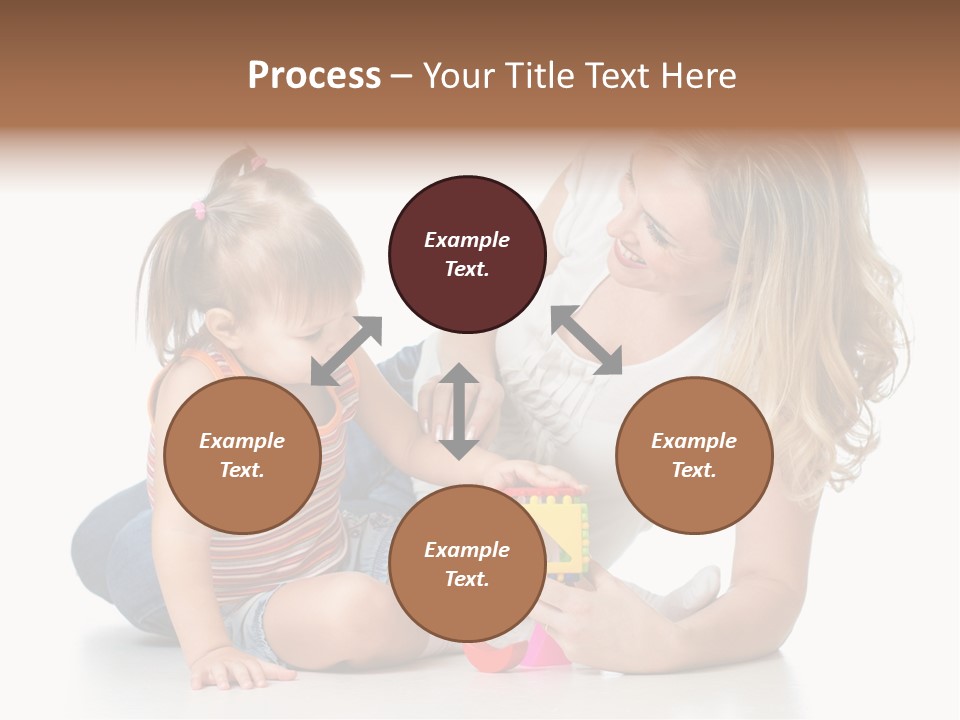 Process – Your Title Text Here

Example Text.

Example Text.

Example Text.

Example Text.